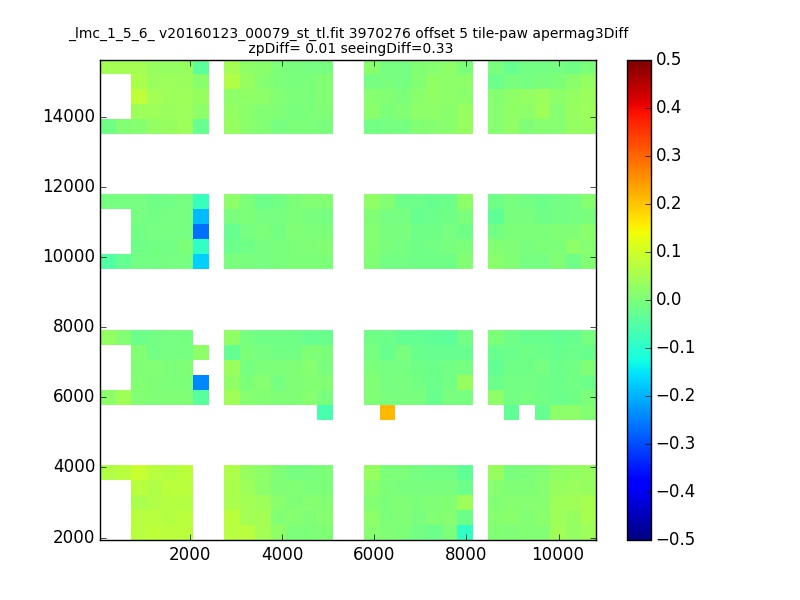 _lmc_1_5_6_ v20160123_00079_st_tl.fit 3970276 offset 5 tile-paw apermag3Diff
zpDiff= 0.01 seeingDiff=0.33

14000
12000
10000
8000
6000
4000
2000

2000
4000
6000
8000
10000

0.5
0.4
0.3
0.2
0.1
0.0
−0.1
−0.2
−0.3
−0.4
−0.5